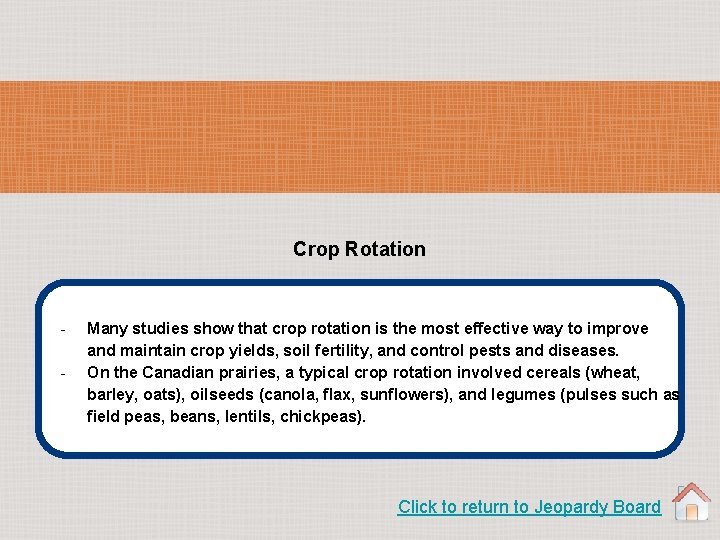 Crop Rotation

- Many studies show that crop rotation is the most effective way to improve and maintain crop yields, soil fertility, and control pests and diseases.
- On the Canadian prairies, a typical crop rotation involved cereals (wheat, barley, oats), oilseeds (canola, flax, sunflowers), and legumes (pulses such as field peas, beans, lentils, chickpeas).

Click to return to Jeopardy Board